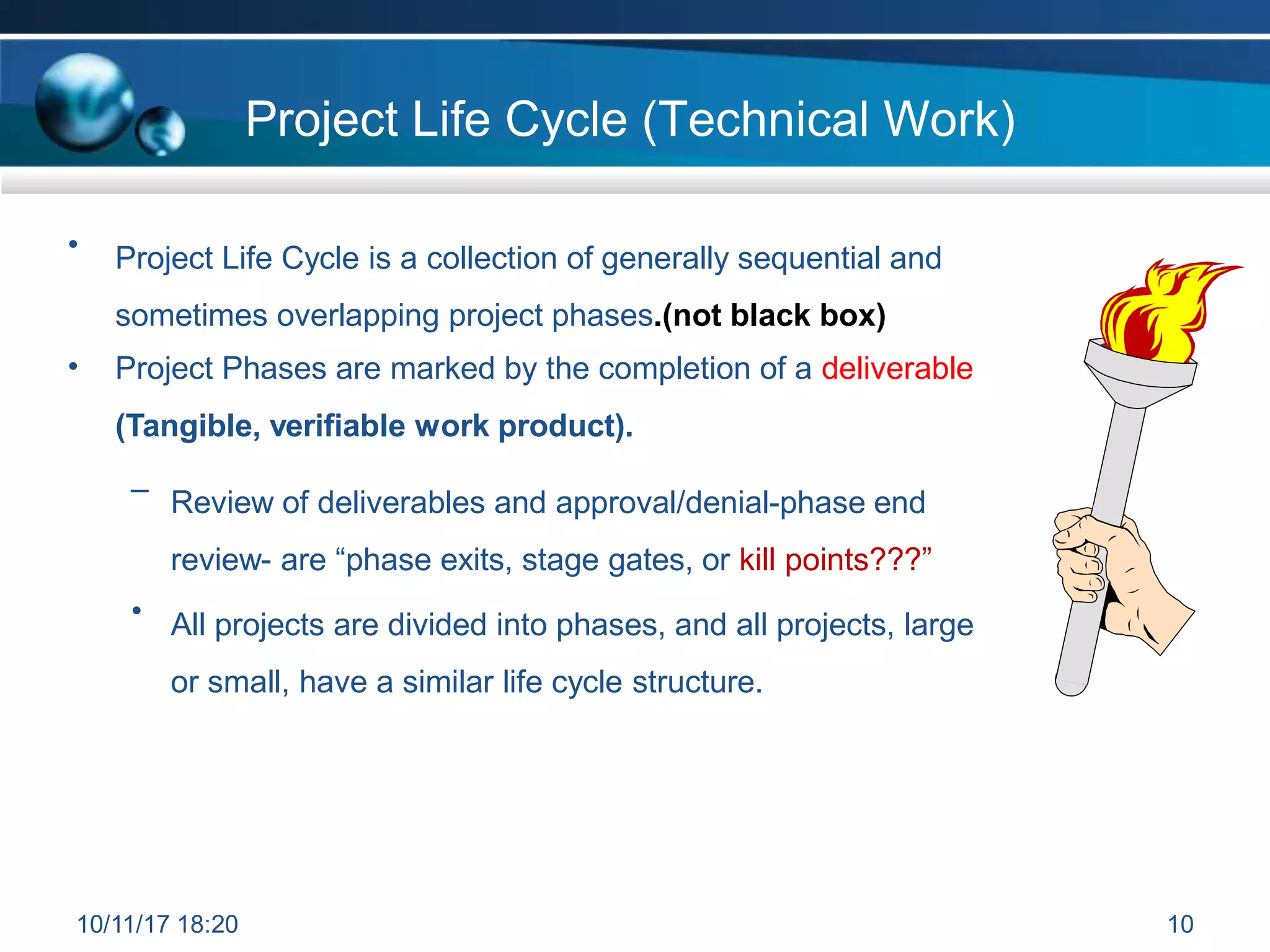 Project Life Cycle (Technical Work)

• Project Life Cycle is a collection of generally sequential and sometimes overlapping project phases.(not black box)

• Project Phases are marked by the completion of a deliverable (Tangible, verifiable work product).

– Review of deliverables and approval/denial-phase end review- are “phase exits, stage gates, or kill points???”

• All projects are divided into phases, and all projects, large or small, have a similar life cycle structure.

10/11/17 18:20

10